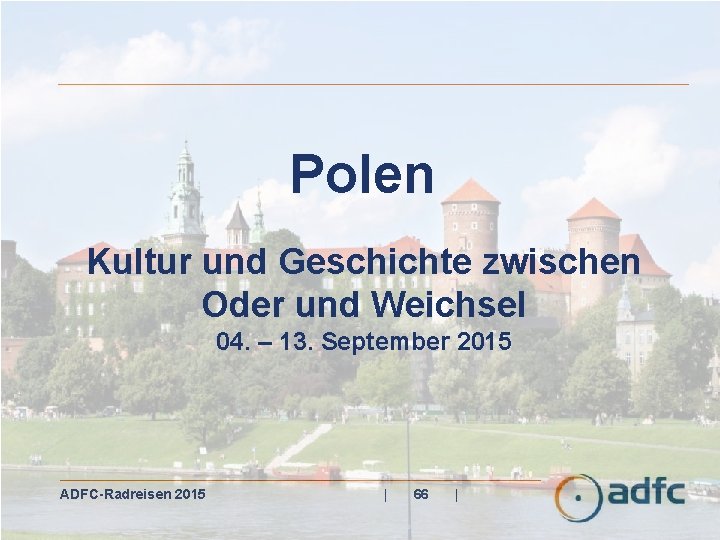 Polen

Kultur und Geschichte zwischen Oder und Weichsel

04. – 13. September 2015

ADFC-Radreisen 2015 | 66 |

adfc